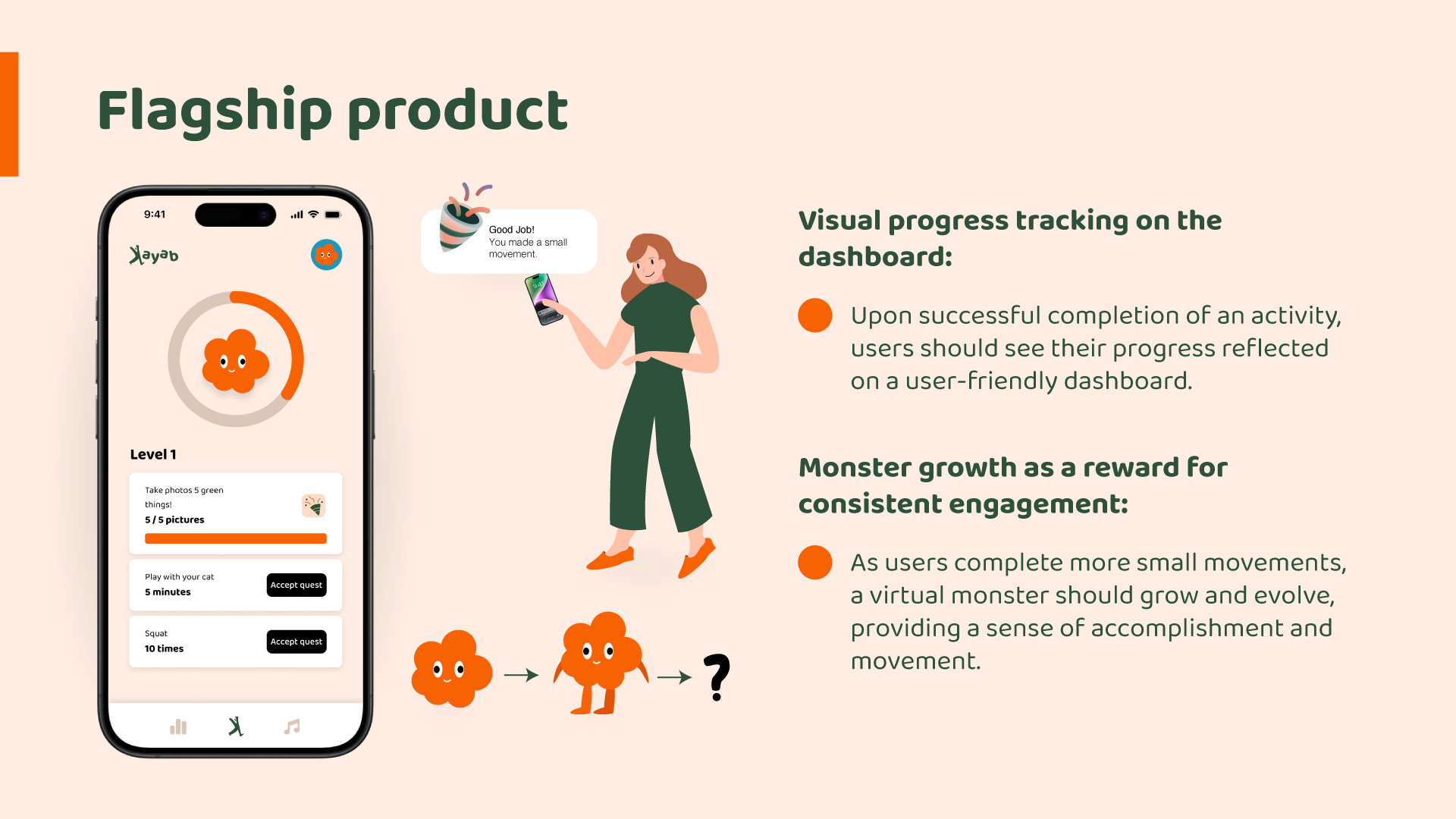 Flagship product

9:41

Kayab

Level 1

Take photos 5 green things!
5 / 5 pictures

Play with your cat
5 minutes
Accept quest

Squat
10 times
Accept quest

Good Job!
You made a small movement.

?

Visual progress tracking on the dashboard:

Upon successful completion of an activity, users should see their progress reflected on a user-friendly dashboard.

Monster growth as a reward for consistent engagement:

As users complete more small movements, a virtual monster should grow and evolve, providing a sense of accomplishment and movement.